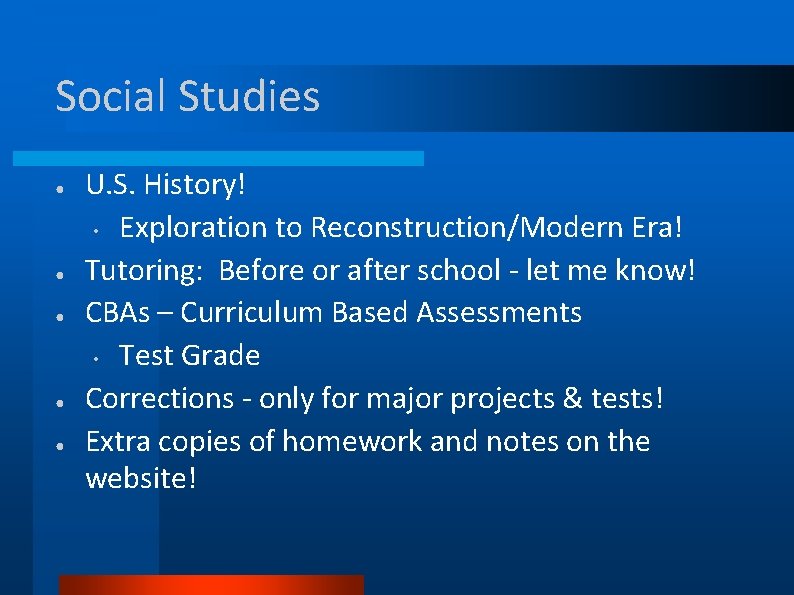 Social Studies

- U.S. History!
  - Exploration to Reconstruction/Modern Era!
- Tutoring: Before or after school - let me know!
- CBAs – Curriculum Based Assessments
  - Test Grade
- Corrections - only for major projects & tests!
- Extra copies of homework and notes on the website!